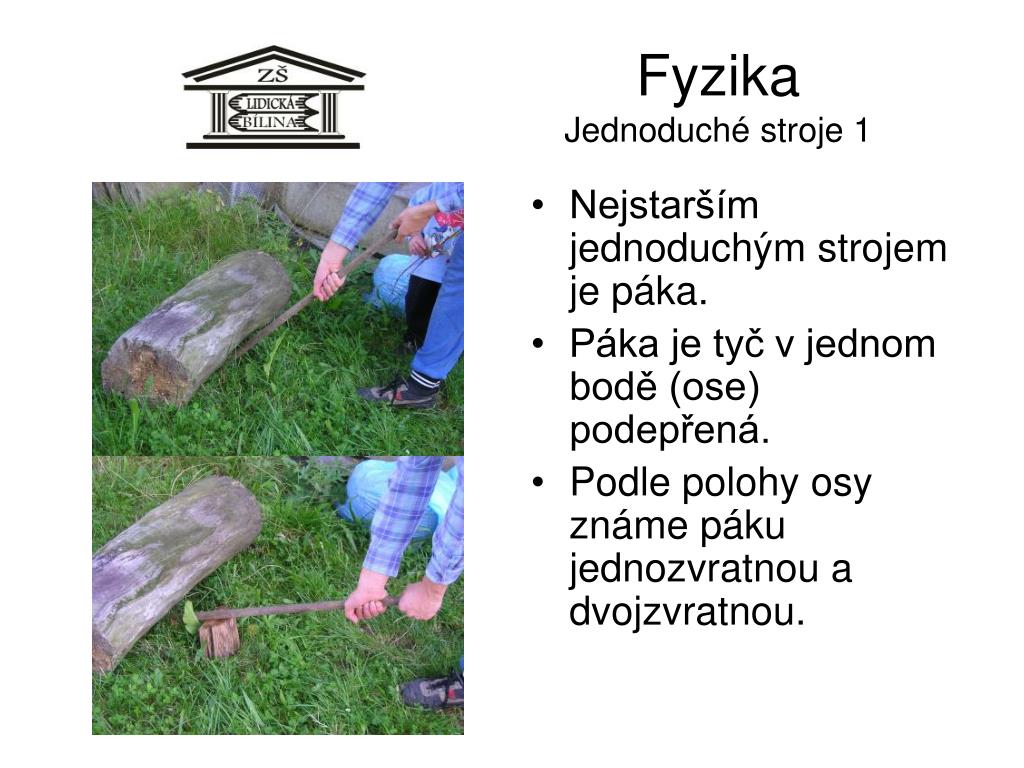 ZŠ
LIDICKÁ
BÍLINA

Fyzika
Jednoduché stroje 1

• Nejstarším jednoduchým strojem je páka.
• Páka je tyč v jednom bodě (ose) podepřená.
• Podle polohy osy známe páku jednozvratnou a dvojzvratnou.